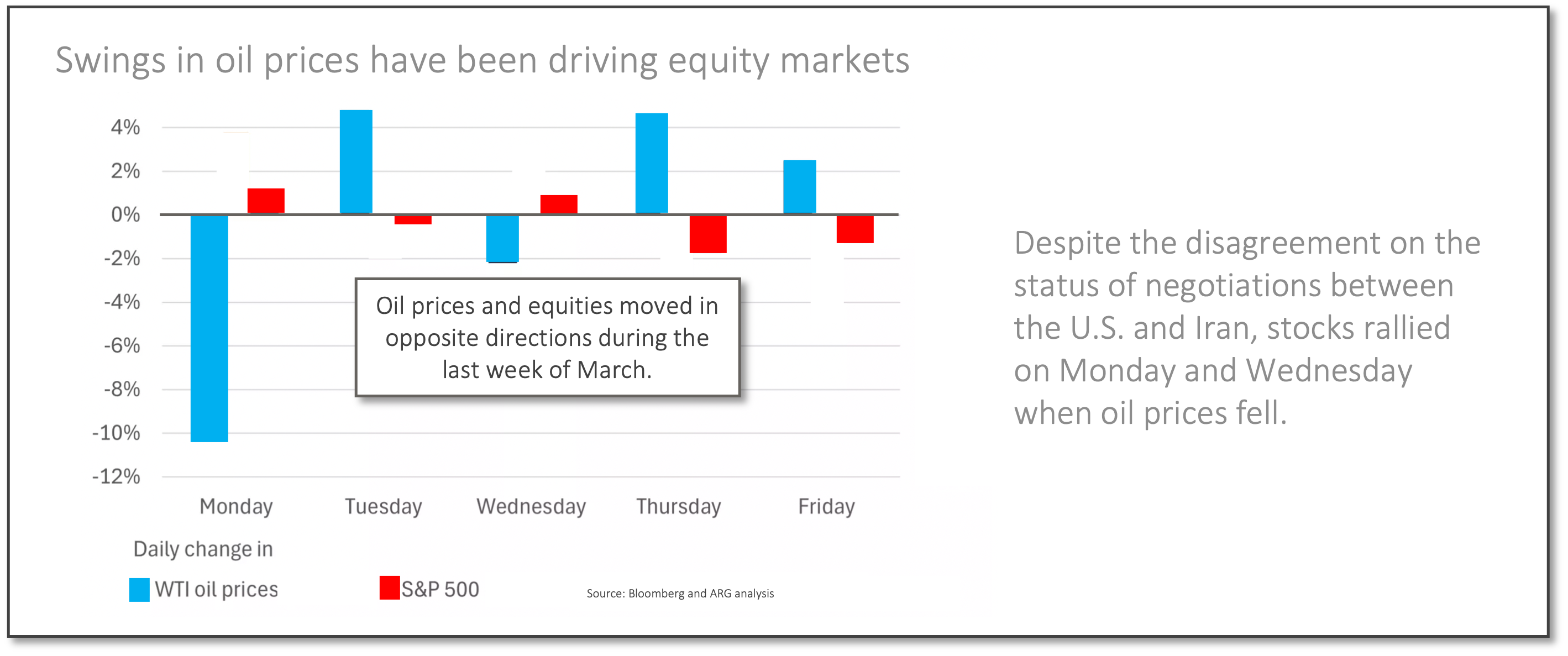 Swings in oil prices have been driving equity markets

4%
2%
0%
-2%
-4%
-6%
-8%
-10%
-12%

Oil prices and equities moved in opposite directions during the last week of March.

Monday
Tuesday
Wednesday
Thursday
Friday

Daily change in

WTI oil prices
S&P 500

Source: Bloomberg and ARG analysis

Despite the disagreement on the status of negotiations between the U.S. and Iran, stocks rallied on Monday and Wednesday when oil prices fell.